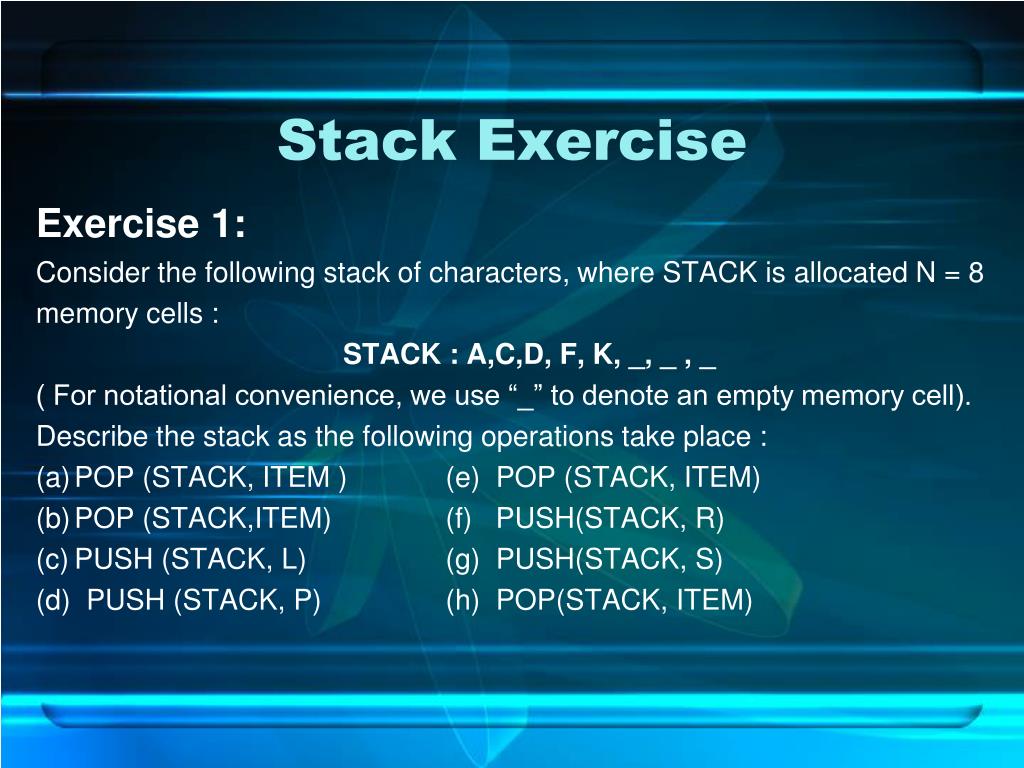 Stack Exercise

Exercise 1:

Consider the following stack of characters, where STACK is allocated N = 8 memory cells :

STACK : A,C,D, F, K, _, _ , _

( For notational convenience, we use “_” to denote an empty memory cell).

Describe the stack as the following operations take place :

(a) POP (STACK, ITEM )

(b) POP (STACK,ITEM)

(c) PUSH (STACK, L)

(d) PUSH (STACK, P)

(e) POP (STACK, ITEM)

(f) PUSH(STACK, R)

(g) PUSH(STACK, S)

(h) POP(STACK, ITEM)